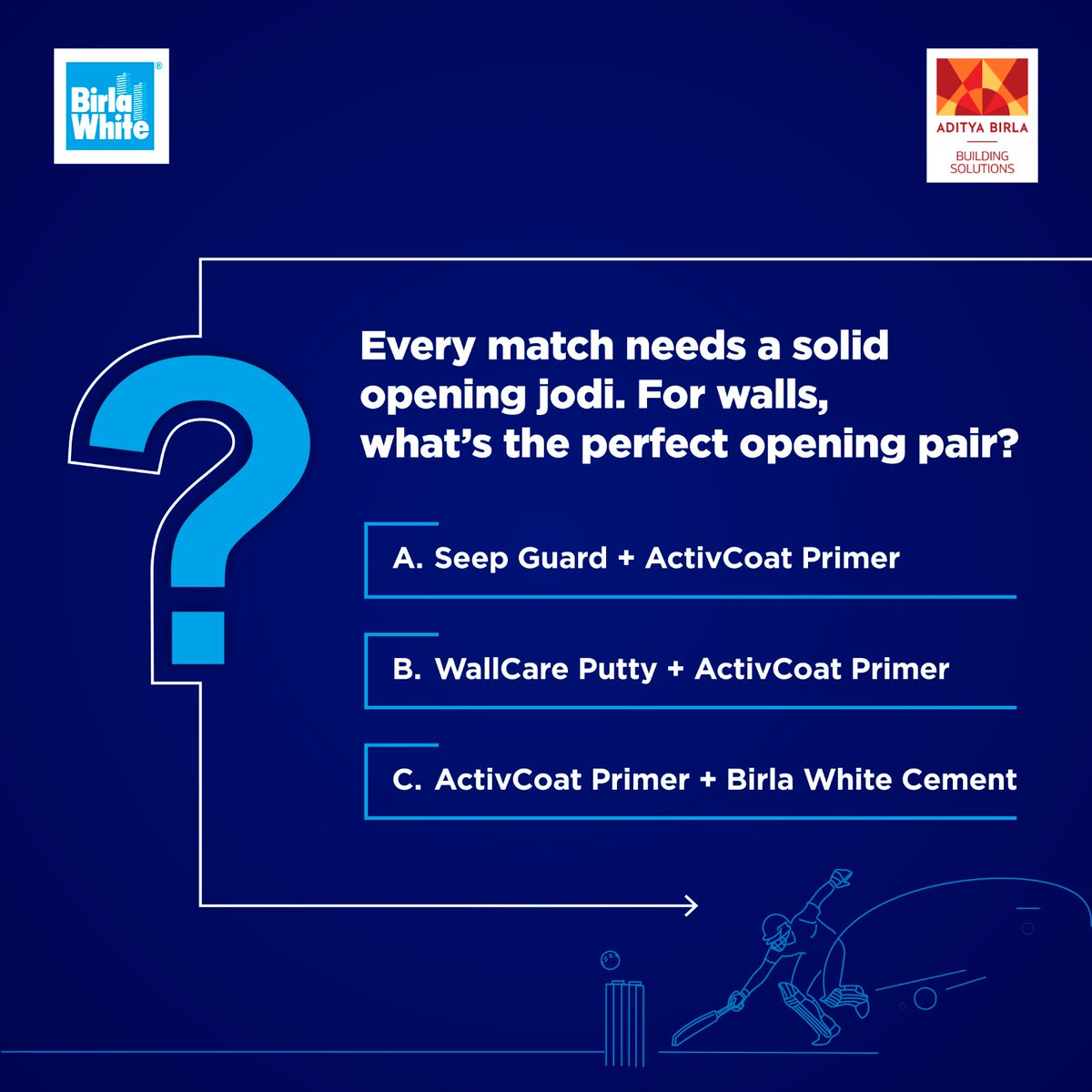 Birla White®

ADITYA BIRLA
BUILDING SOLUTIONS

?

Every match needs a solid opening jodi. For walls, what's the perfect opening pair?

A. Seep Guard + ActivCoat Primer

B. WallCare Putty + ActivCoat Primer

C. ActivCoat Primer + Birla White Cement